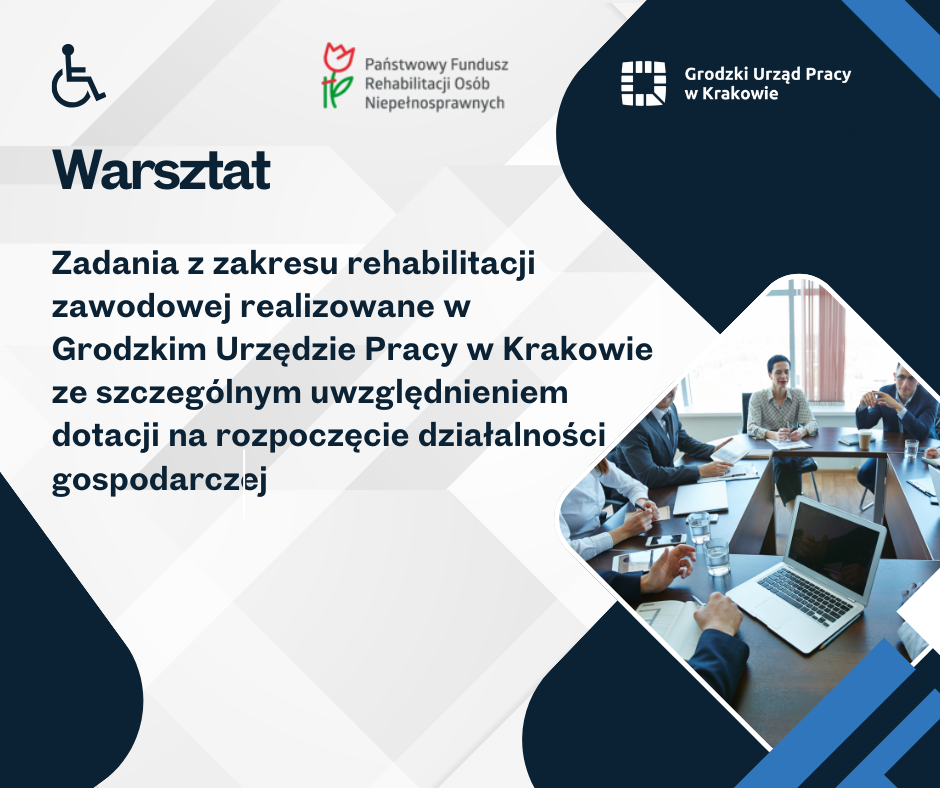 Państwowy Fundusz Rehabilitacji Osób Niepełnosprawnych

Grodzki Urząd Pracy w Krakowie

Warsztat

Zadania z zakresu rehabilitacji zawodowej realizowane w Grodzkim Urzędzie Pracy w Krakowie ze szczególnym uwzględnieniem dotacji na rozpoczęcie działalności gospodarczej